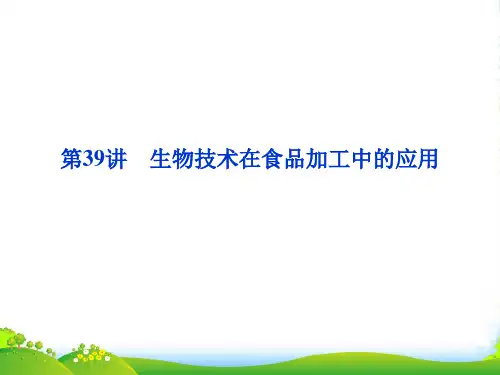 第39讲　生物技术在食品加工中的应用